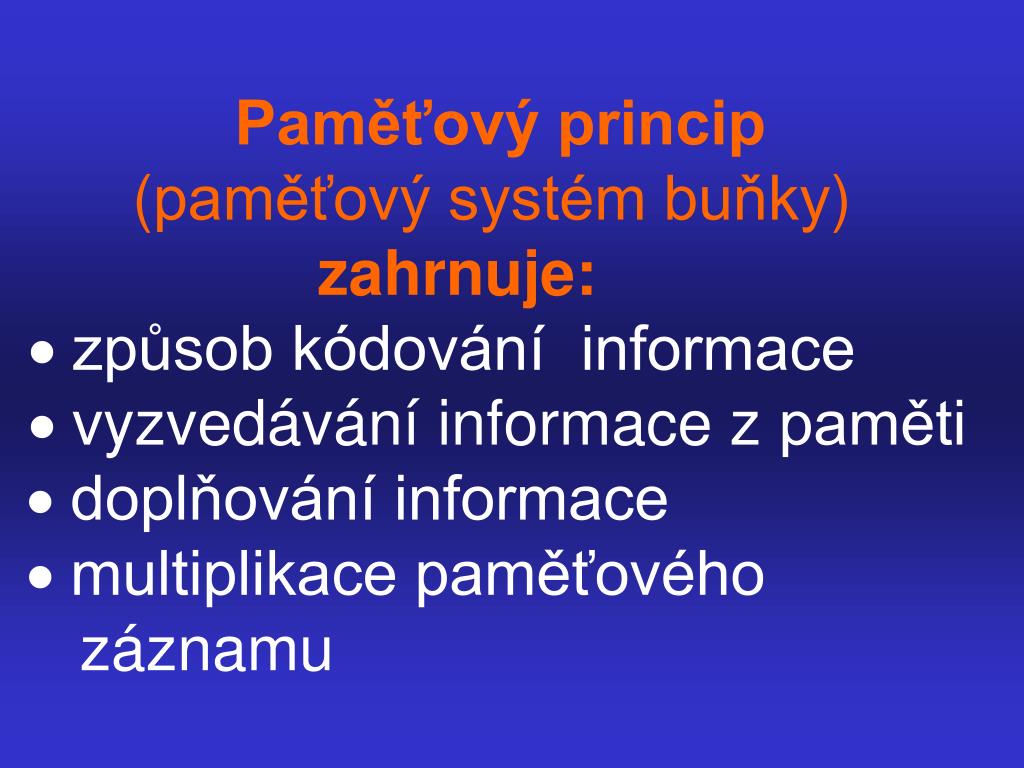 Paměťový princip
(paměťový systém buňky)
zahrnuje:

• způsob kódování informace
• vyzvedávání informace z paměti
• doplňování informace
• multiplikace paměťového záznamu